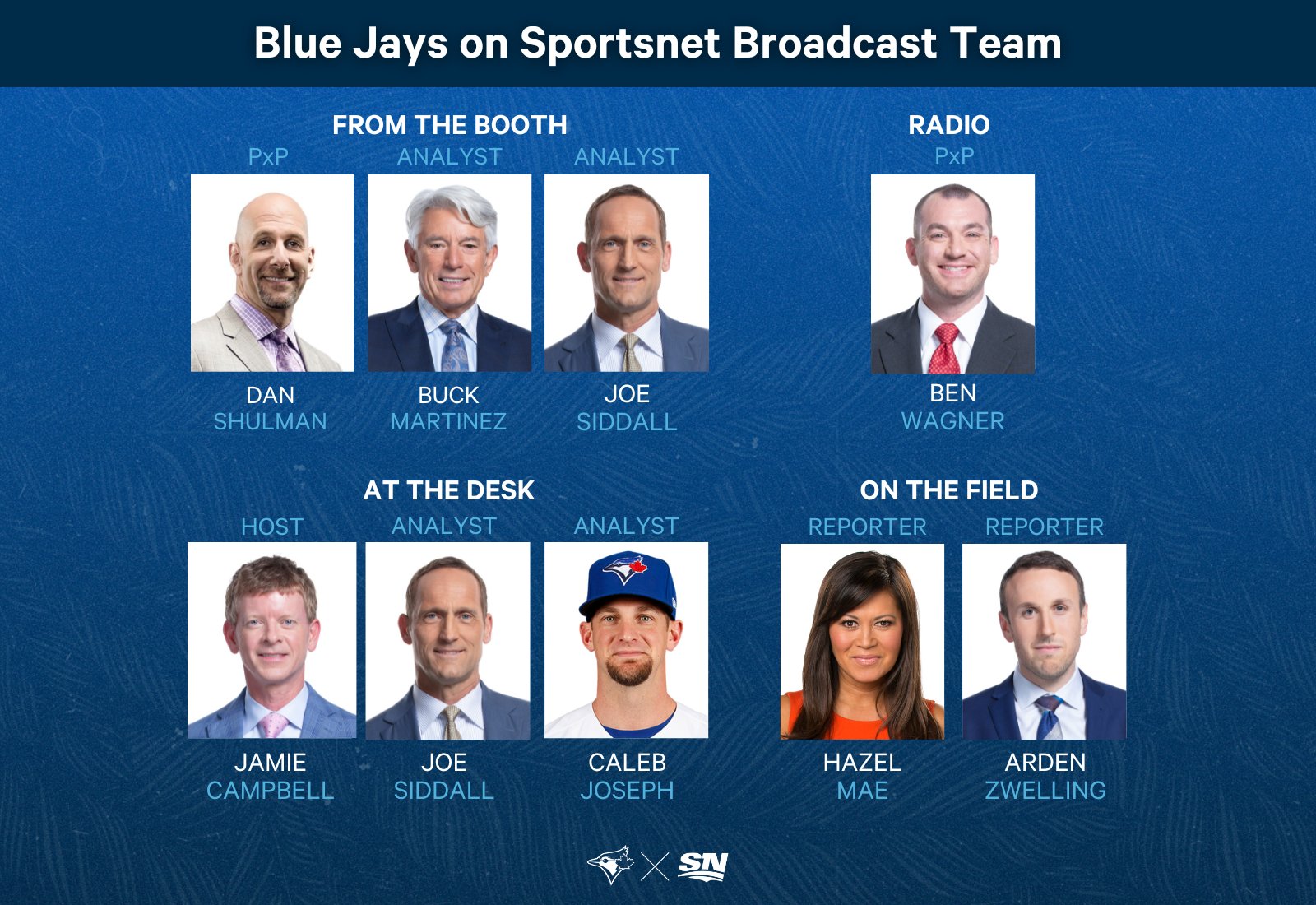 Blue Jays on Sportsnet Broadcast Team

FROM THE BOOTH

PxP
DAN
SHULMAN

ANALYST
BUCK
MARTINEZ

ANALYST
JOE
SIDDALL

RADIO

PxP
BEN
WAGNER

AT THE DESK

HOST
JAMIE
CAMPBELL

ANALYST
JOE
SIDDALL

ANALYST
CALEB
JOSEPH

ON THE FIELD

REPORTER
HAZEL
MAE

REPORTER
ARDEN
ZWELLING

SN